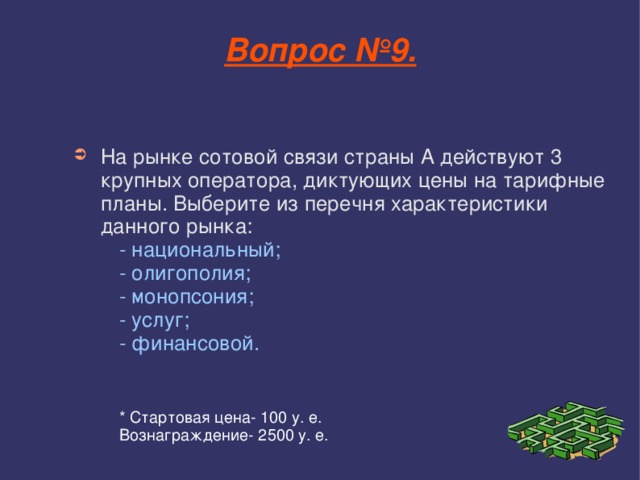 Вопрос №9.

На рынке сотовой связи страны А действуют 3 крупных оператора, диктующих цены на тарифные планы. Выберите из перечня характеристики данного рынка:
- национальный;
- олигополия;
- монопсония;
- услуг;
- финансовой.

* Стартовая цена- 100 у. е.
Вознаграждение- 2500 у. е.